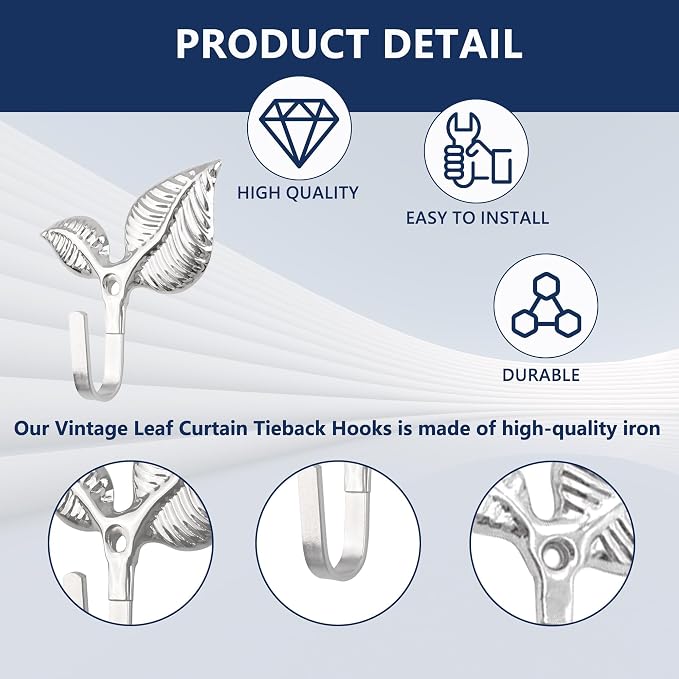 PRODUCT DETAIL

HIGH QUALITY

EASY TO INSTALL

DURABLE

Our Vintage Leaf Curtain Tieback Hooks is made of high-quality iron